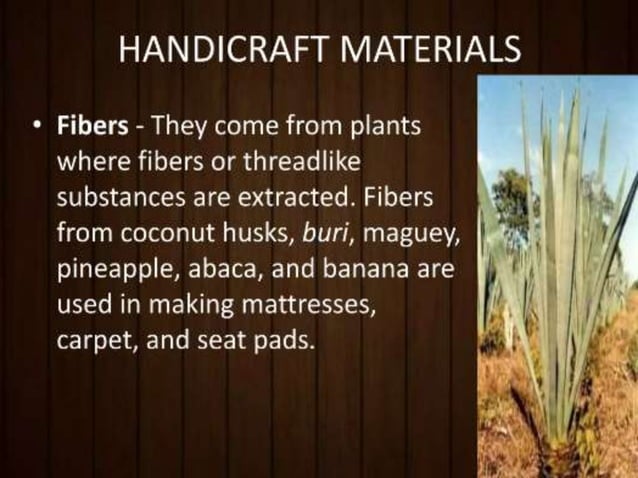 HANDICRAFT MATERIALS

• Fibers - They come from plants where fibers or threadlike substances are extracted. Fibers from coconut husks, buri, maguey, pineapple, abaca, and banana are used in making mattresses, carpet, and seat pads.